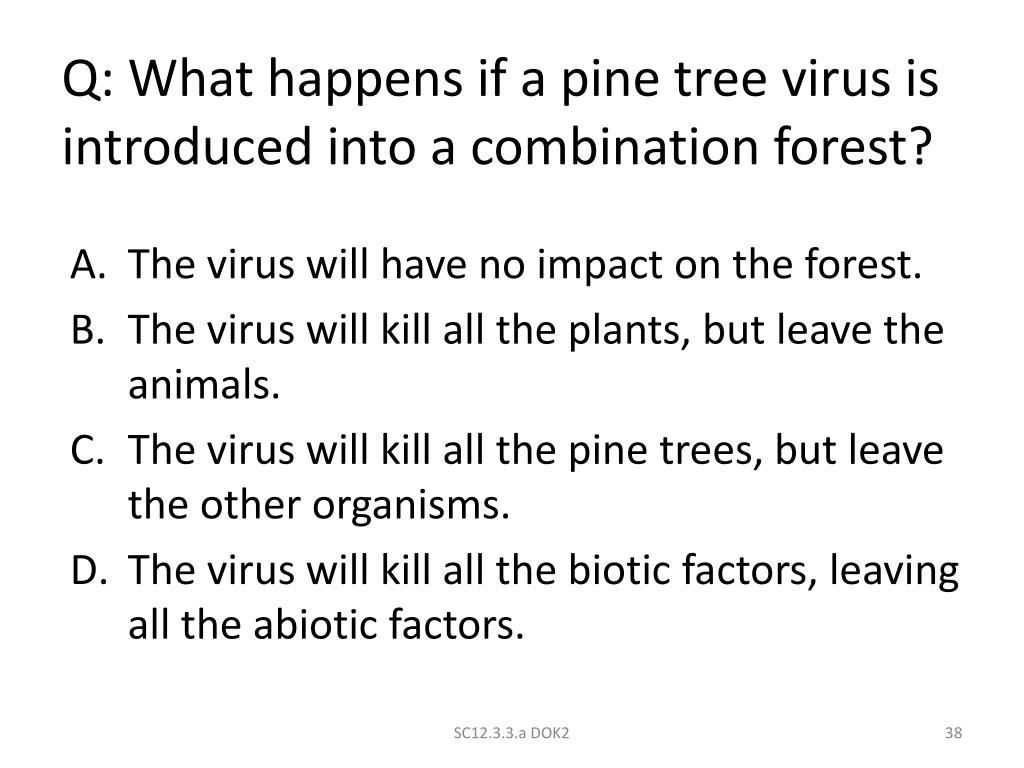 Q: What happens if a pine tree virus is introduced into a combination forest?

A. The virus will have no impact on the forest.
B. The virus will kill all the plants, but leave the animals.
C. The virus will kill all the pine trees, but leave the other organisms.
D. The virus will kill all the biotic factors, leaving all the abiotic factors.

SC12.3.3.a DOK2

38